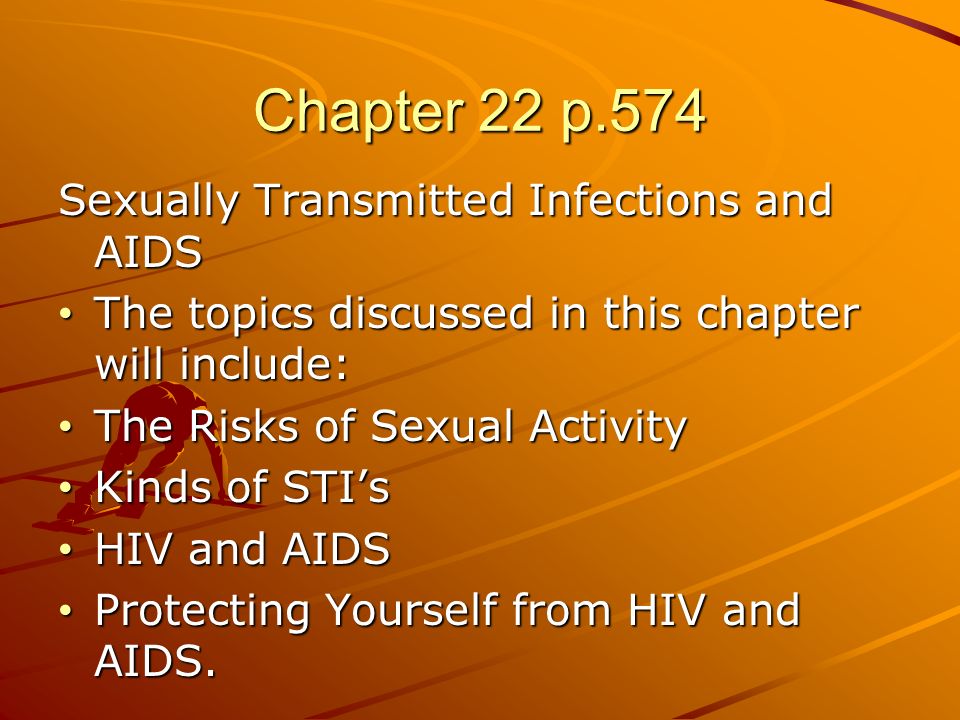 Chapter 22 p.574

Sexually Transmitted Infections and AIDS

• The topics discussed in this chapter will include:
• The Risks of Sexual Activity
• Kinds of STI’s
• HIV and AIDS
• Protecting Yourself from HIV and AIDS.